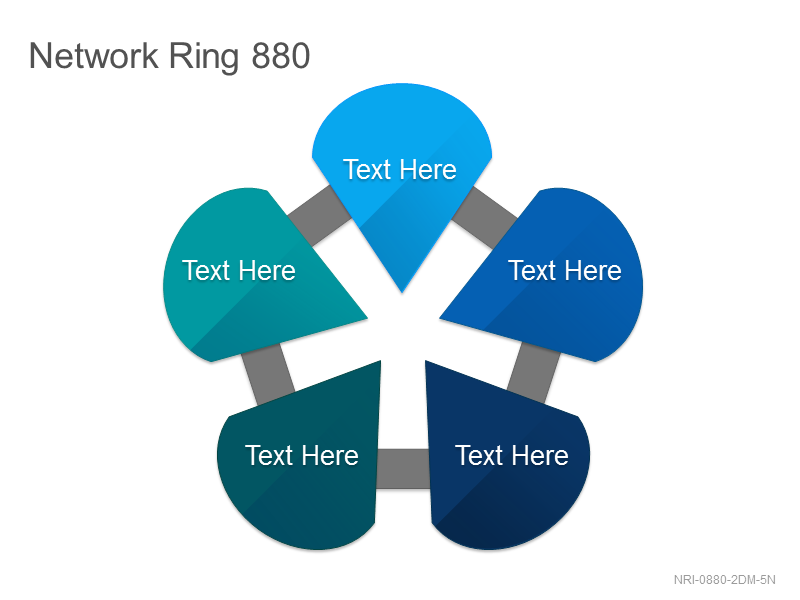 Network Ring 880

Text Here

Text Here

Text Here

Text Here

Text Here

NRI-0880-2DM-5N